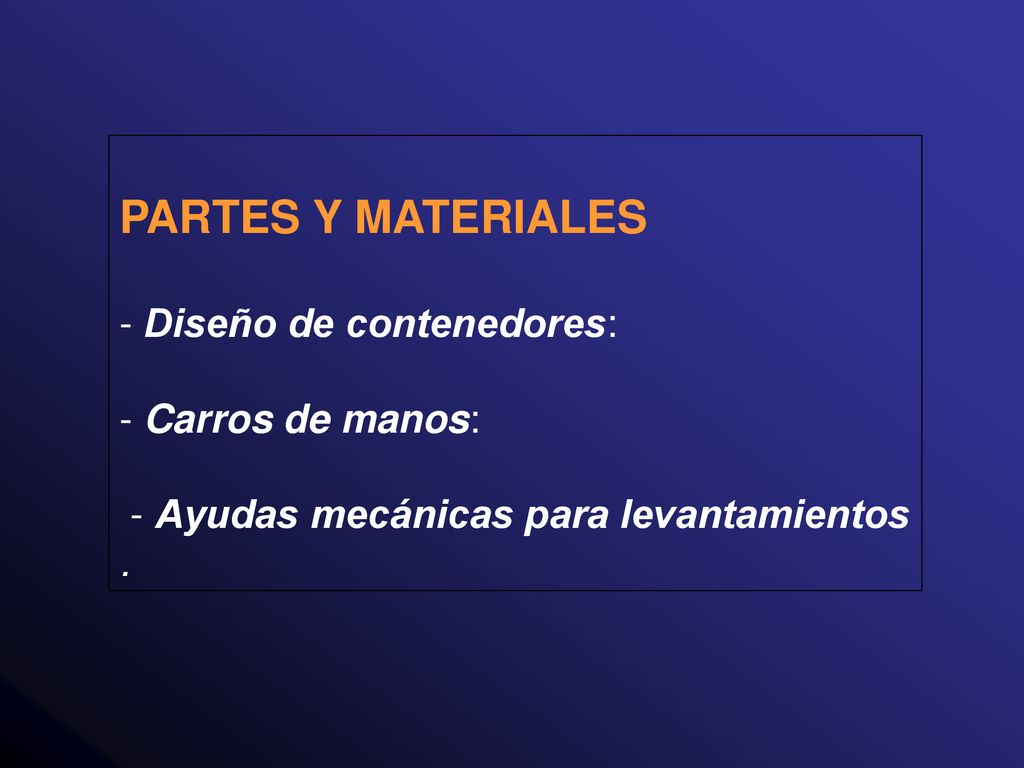 PARTES Y MATERIALES

- Diseño de contenedores:

- Carros de manos:

- Ayudas mecánicas para levantamientos .